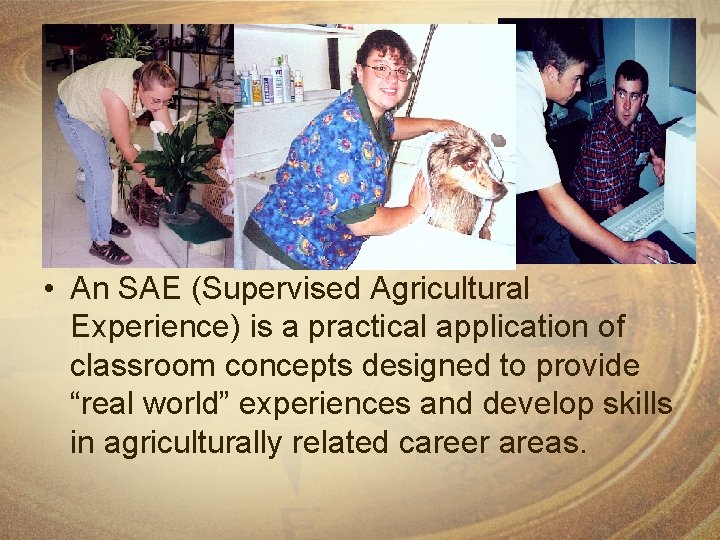 • An SAE (Supervised Agricultural Experience) is a practical application of classroom concepts designed to provide “real world” experiences and develop skills in agriculturally related career areas.